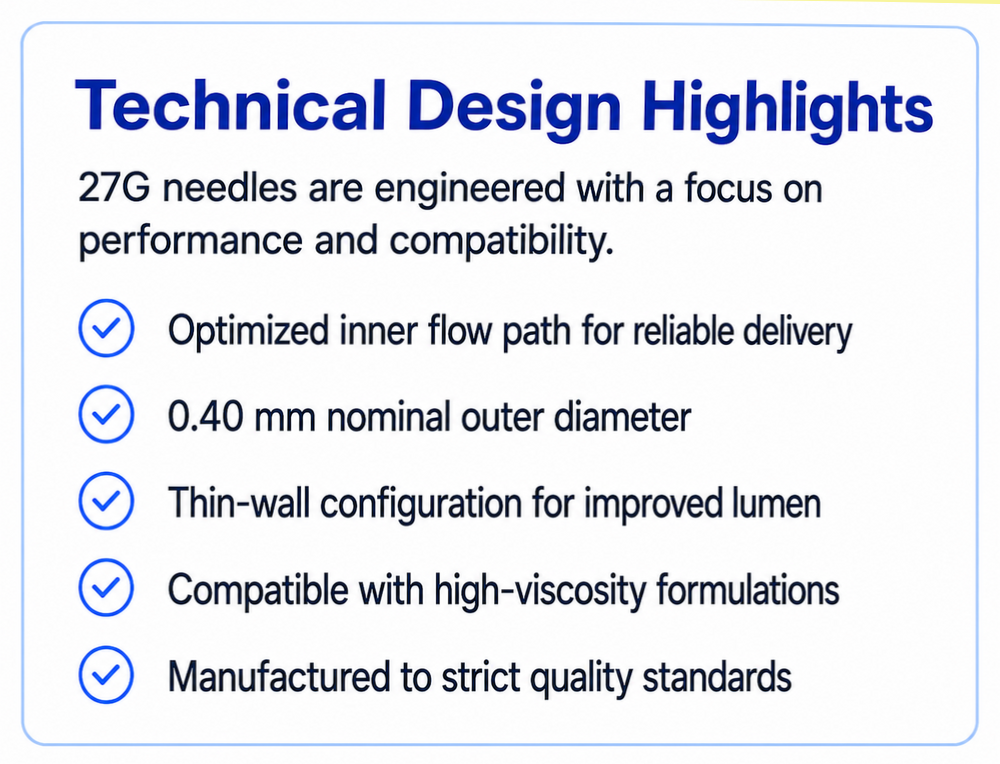 Technical Design Highlights

27G needles are engineered with a focus on performance and compatibility.

Optimized inner flow path for reliable delivery

0.40 mm nominal outer diameter

Thin-wall configuration for improved lumen

Compatible with high-viscosity formulations

Manufactured to strict quality standards